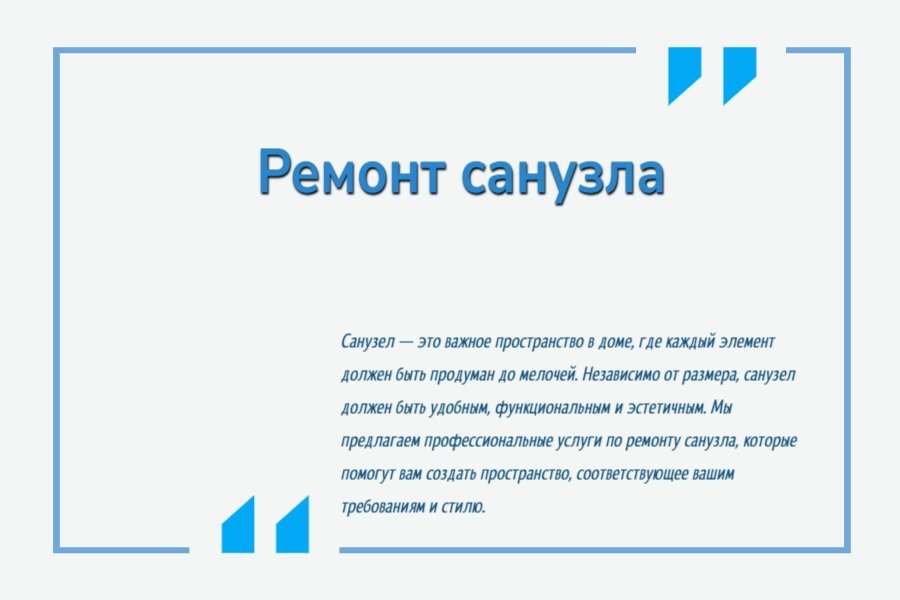 Ремонт санузла

Санузел — это важное пространство в доме, где каждый элемент должен быть продуман до мелочей. Независимо от размера, санузел должен быть удобным, функциональным и эстетичным. Мы предлагаем профессиональные услуги по ремонту санузла, которые помогут вам создать пространство, соответствующее вашим требованиям и стилю.